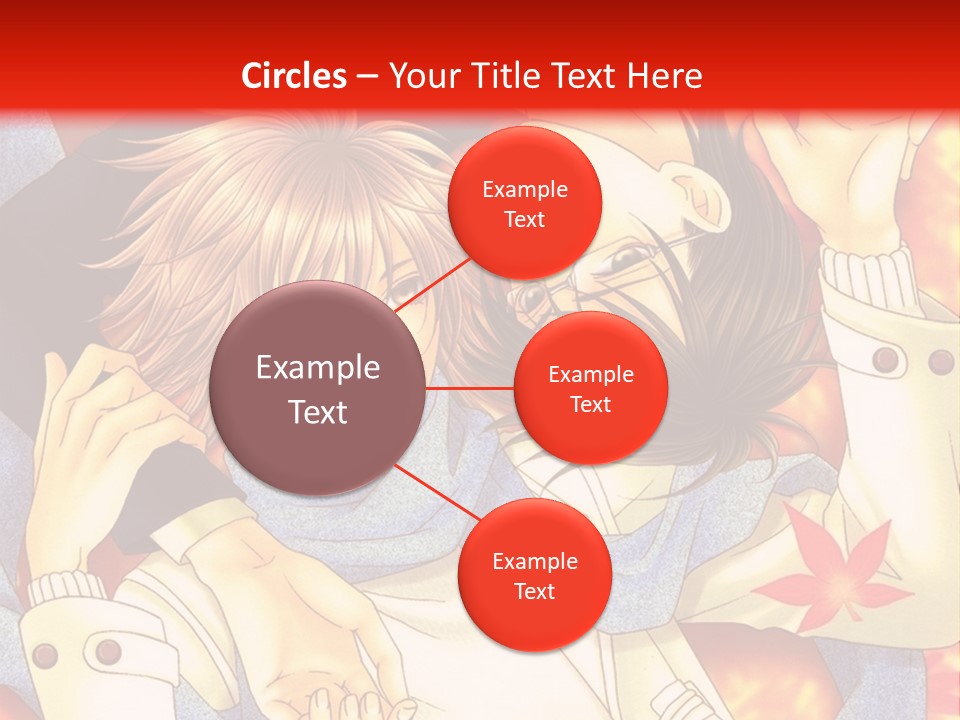 Circles – Your Title Text Here

Example Text

Example Text

Example Text

Example Text